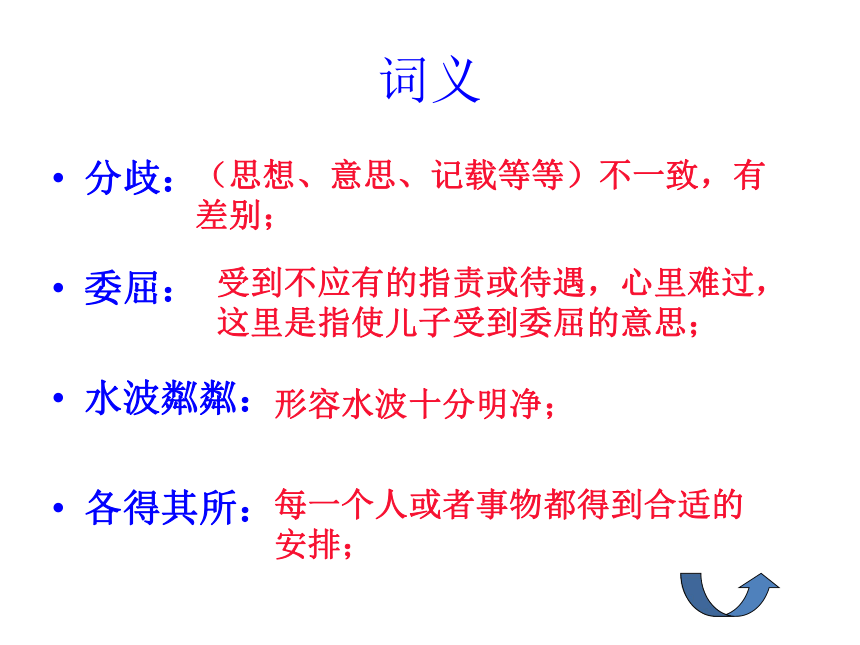 词义

• 分歧：（思想、意思、记载等等）不一致，有差别；

• 委屈：受到不应有的指责或待遇，心里难过，这里是指使儿子受到委屈的意思；

• 水波粼粼：形容水波十分明净；

• 各得其所：每一个人或者事物都得到合适的安排；